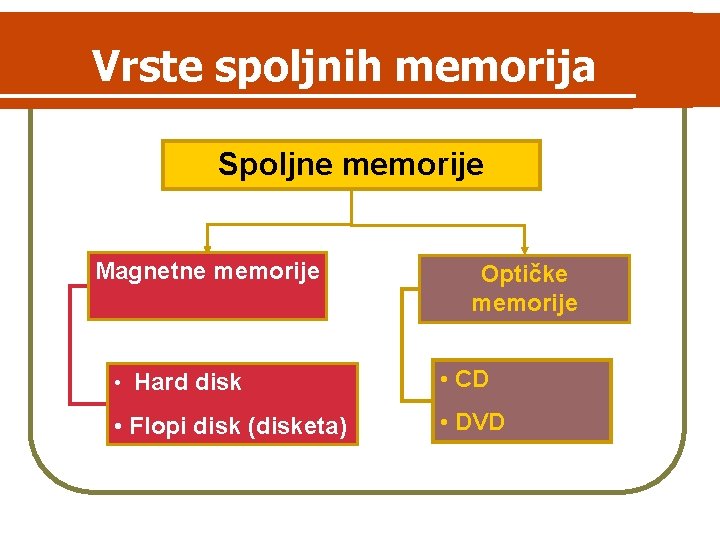 Vrste spoljnih memorija

Spoljne memorije

Magnetne memorije

• Hard disk
• Flopi disk (disketa)

Optičke memorije

• CD
• DVD